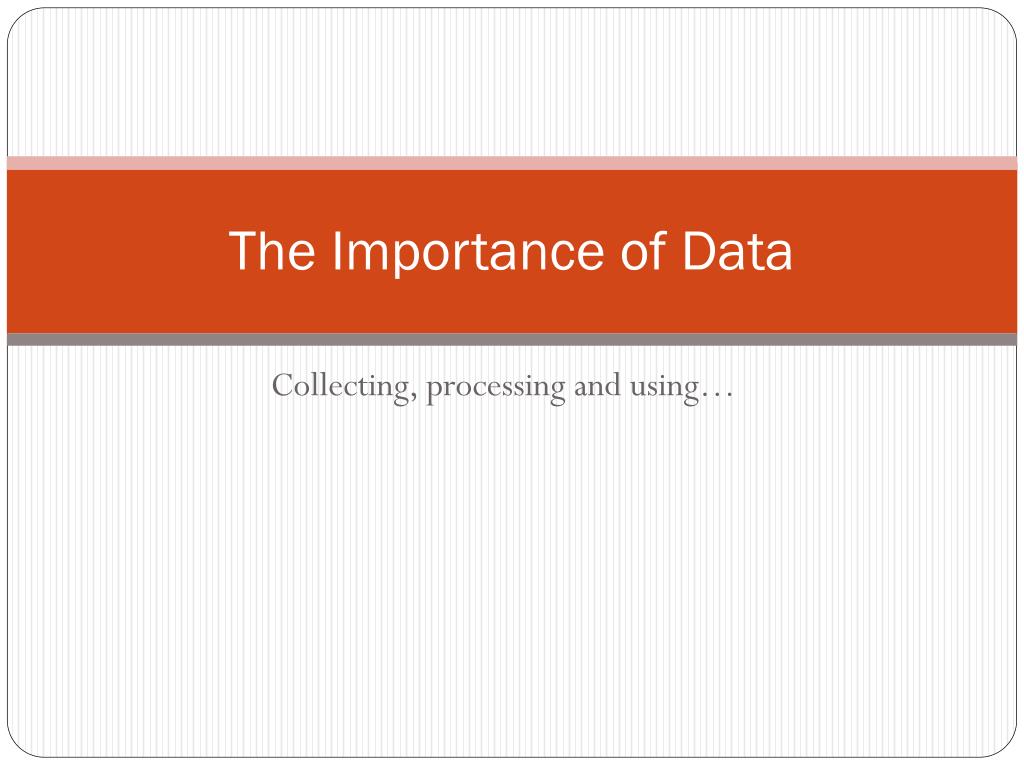 The Importance of Data

Collecting, processing and using…